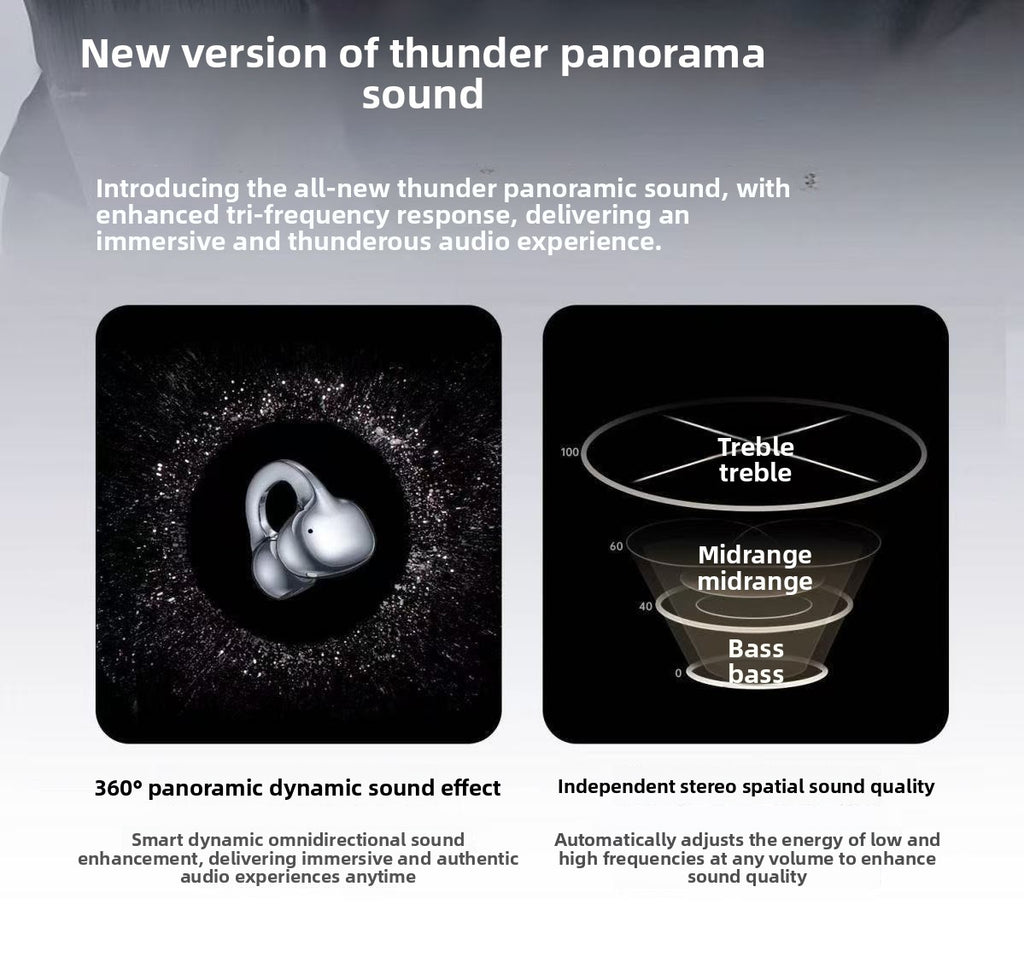 New version of thunder panorama sound

Introducing the all-new thunder panoramic sound, with enhanced tri-frequency response, delivering an immersive and thunderous audio experience.

100
Treble
treble
60
Midrange
midrange
40
Bass
bass
0

360° panoramic dynamic sound effect

Smart dynamic omnidirectional sound enhancement, delivering immersive and authentic audio experiences anytime

Independent stereo spatial sound quality

Automatically adjusts the energy of low and high frequencies at any volume to enhance sound quality